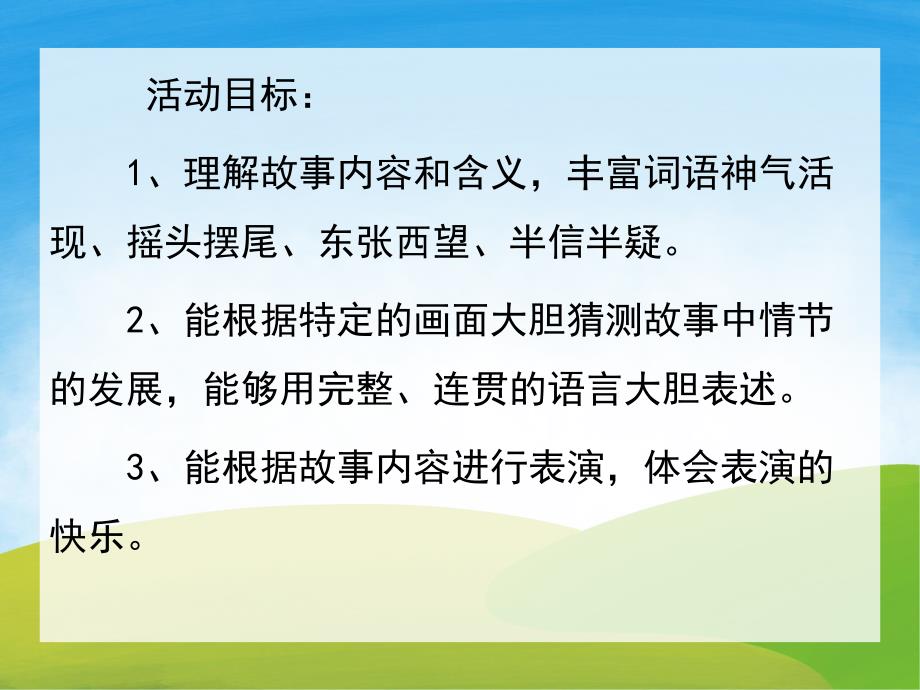 活动目标：

1、理解故事内容和含义，丰富词语神气活现、摇头摆尾、东张西望、半信半疑。

2、能根据特定的画面大胆猜测故事中情节的发展，能够用完整、连贯的语言大胆表述。

3、能根据故事内容进行表演，体会表演的快乐。